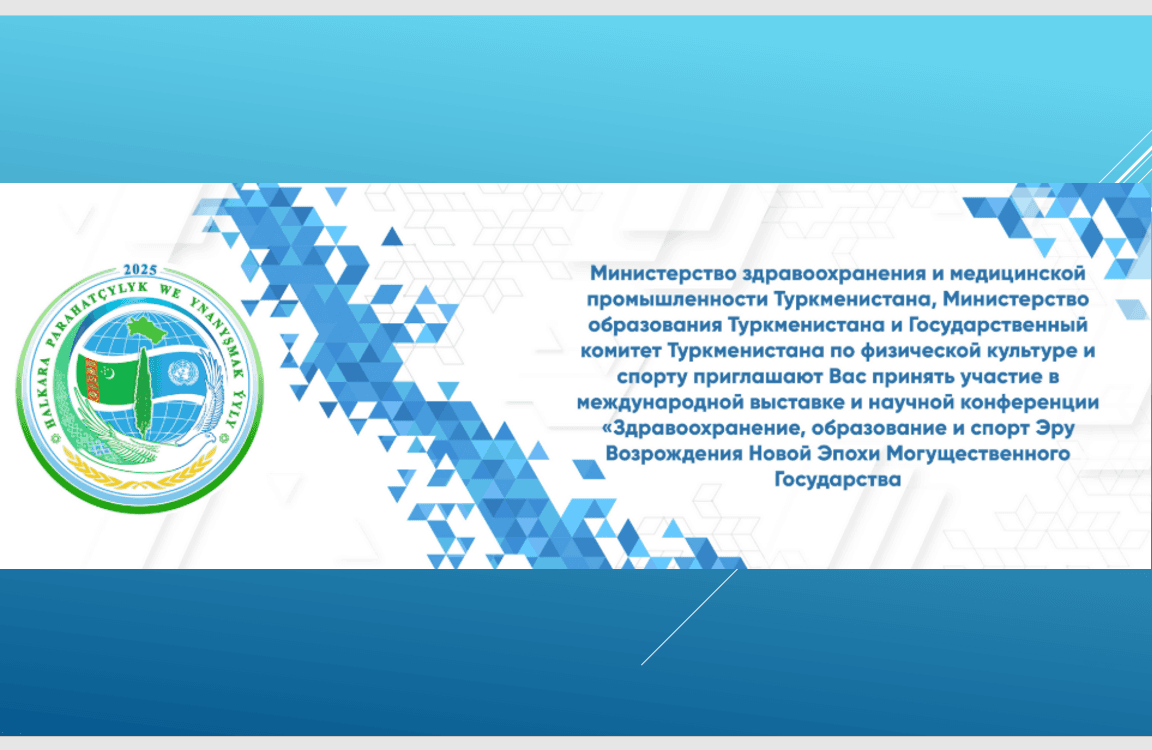 2025
HALKARA PARAHATÇYLYK WE YNANYŞMAK ÝYLY

Министерство здравоохранения и медицинской промышленности Туркменистана, Министерство образования Туркменистана и Государственный комитет Туркменистана по физической культуре и спорту приглашают Вас принять участие в международной выставке и научной конференции «Здравоохранение, образование и спорт Эру Возрождения Новой Эпохи Могущественного Государства